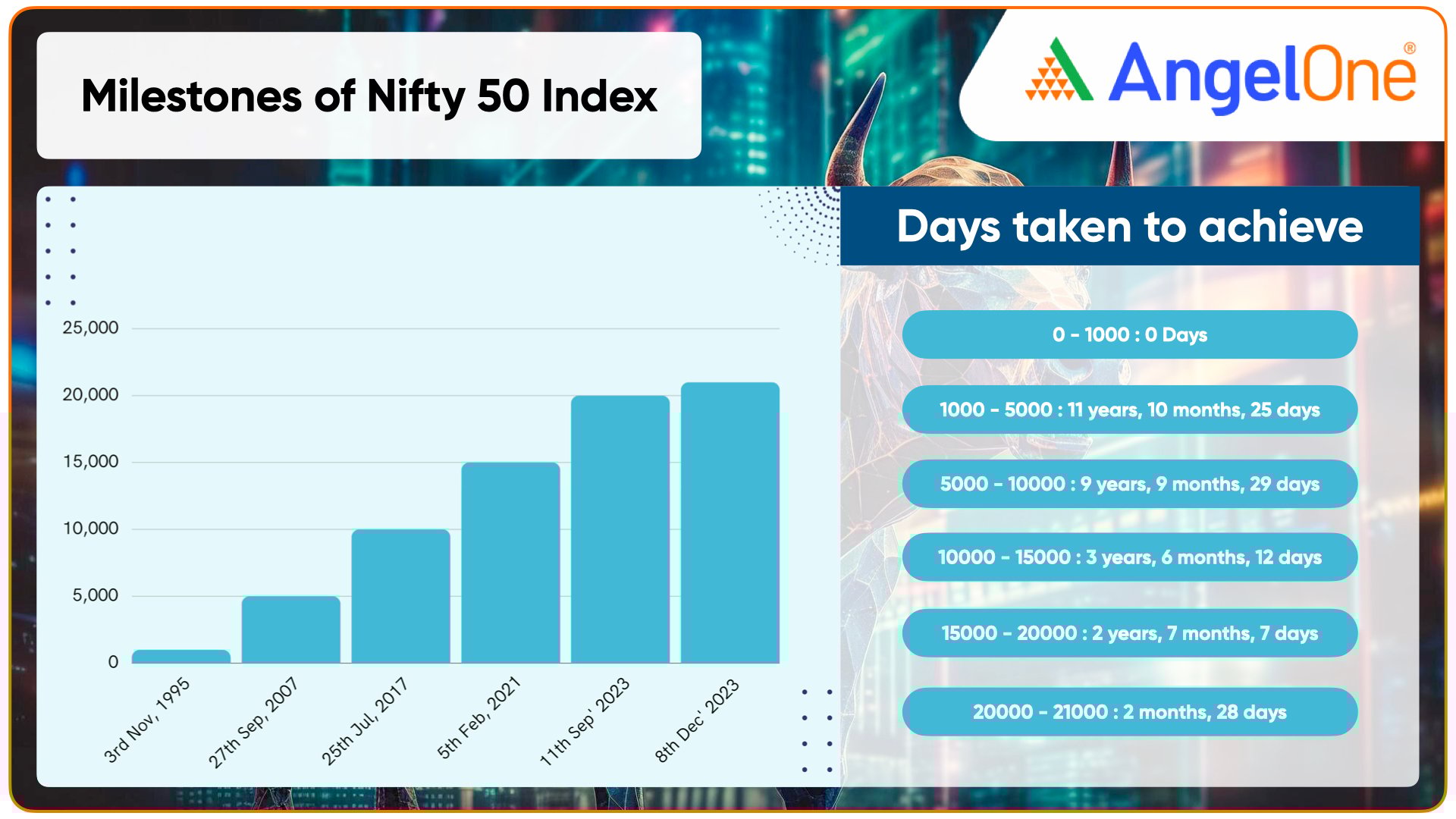 Milestones of Nifty 50 Index

AngelOne®

25,000
20,000
15,000
10,000
5,000
0

3rd Nov, 1995
27th Sep, 2007
25th Jul, 2017
5th Feb, 2021
11th Sep' 2023
8th Dec' 2023

Days taken to achieve

0 - 1000 : 0 Days

1000 - 5000 : 11 years, 10 months, 25 days

5000 - 10000 : 9 years, 9 months, 29 days

10000 - 15000 : 3 years, 6 months, 12 days

15000 - 20000 : 2 years, 7 months, 7 days

20000 - 21000 : 2 months, 28 days